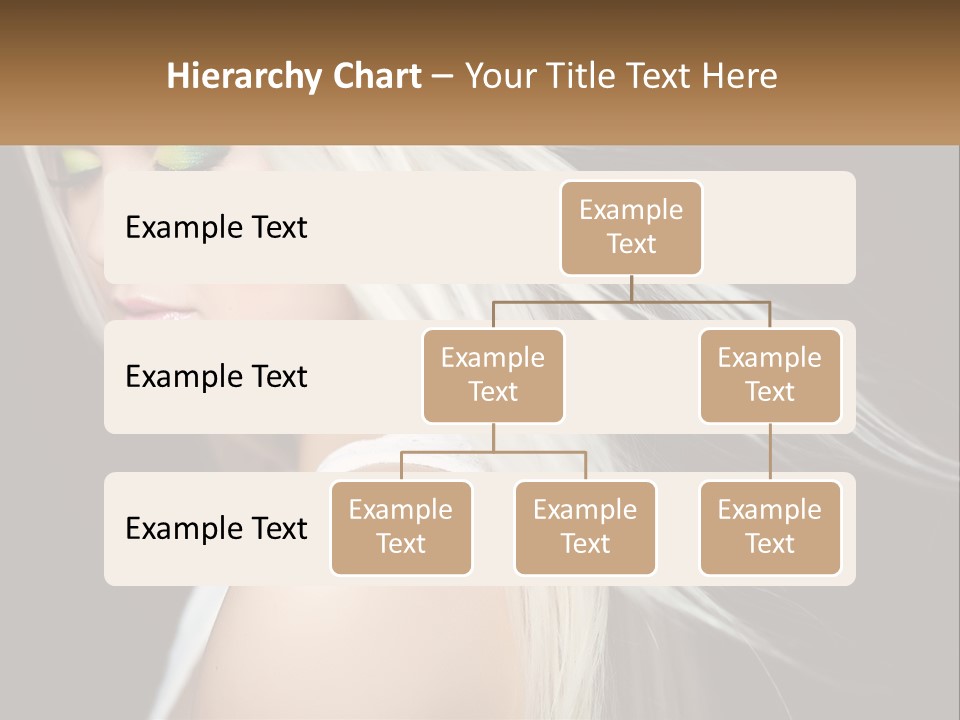 Hierarchy Chart – Your Title Text Here

Example Text

Example Text

Example Text

Example Text

Example Text

Example Text

Example Text

Example Text

Example Text